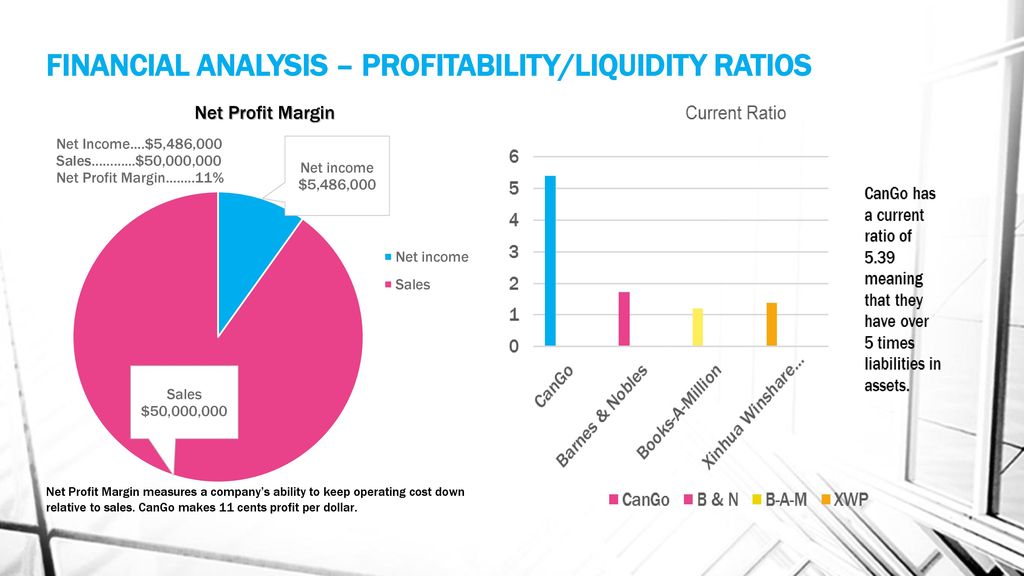 FINANCIAL ANALYSIS – PROFITABILITY/LIQUIDITY RATIOS

Net Profit Margin

Net Income….$5,486,000
Sales…………$50,000,000
Net Profit Margin……..11%

Net income
$5,486,000

Net income
Sales

Sales
$50,000,000

Net Profit Margin measures a company's ability to keep operating cost down relative to sales. CanGo makes 11 cents profit per dollar.

Current Ratio

6
5
4
3
2
1
0

CanGo
Barnes & Nobles
Books-A-Million
Xinhua Winshare…

CanGo B & N B-A-M XWP

CanGo has a current ratio of 5.39 meaning that they have over 5 times liabilities in assets.